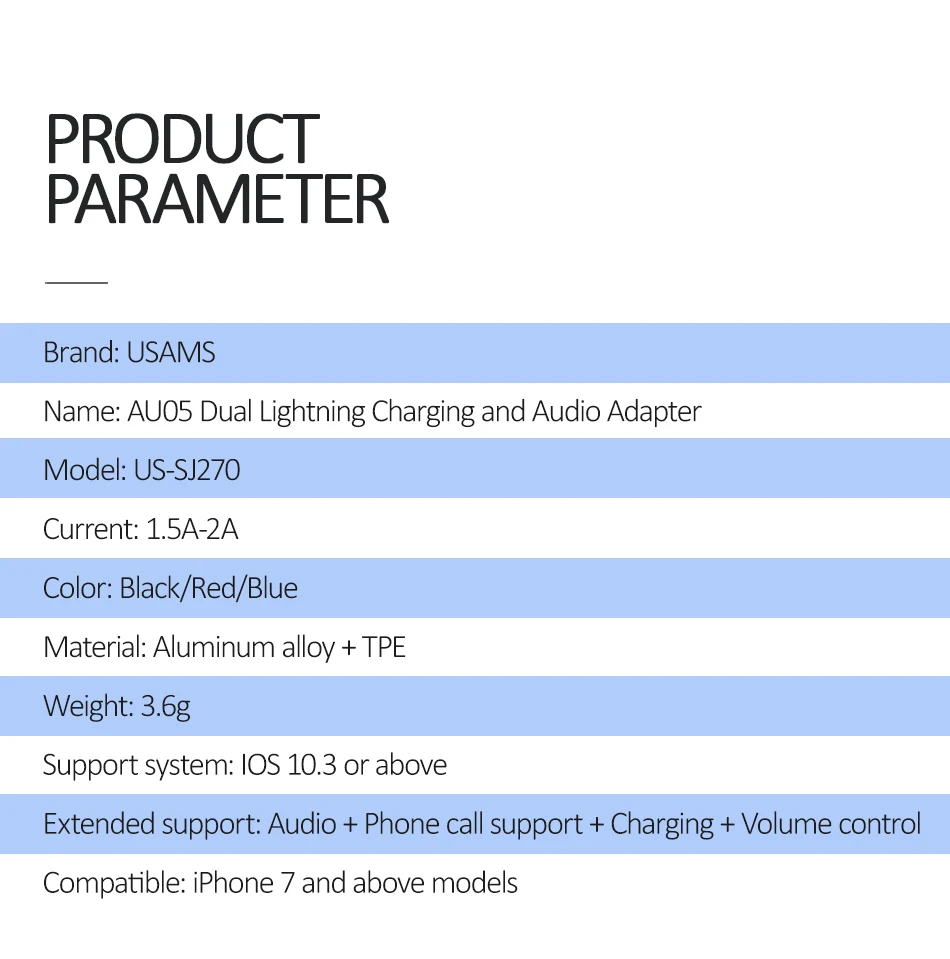 PRODUCT PARAMETER

Brand: USAMS

Name: AU05 Dual Lightning Charging and Audio Adapter

Model: US-SJ270

Current: 1.5A-2A

Color: Black/Red/Blue

Material: Aluminum alloy + TPE

Weight: 3.6g

Support system: IOS 10.3 or above

Extended support: Audio + Phone call support + Charging + Volume control

Compatible: iPhone 7 and above models